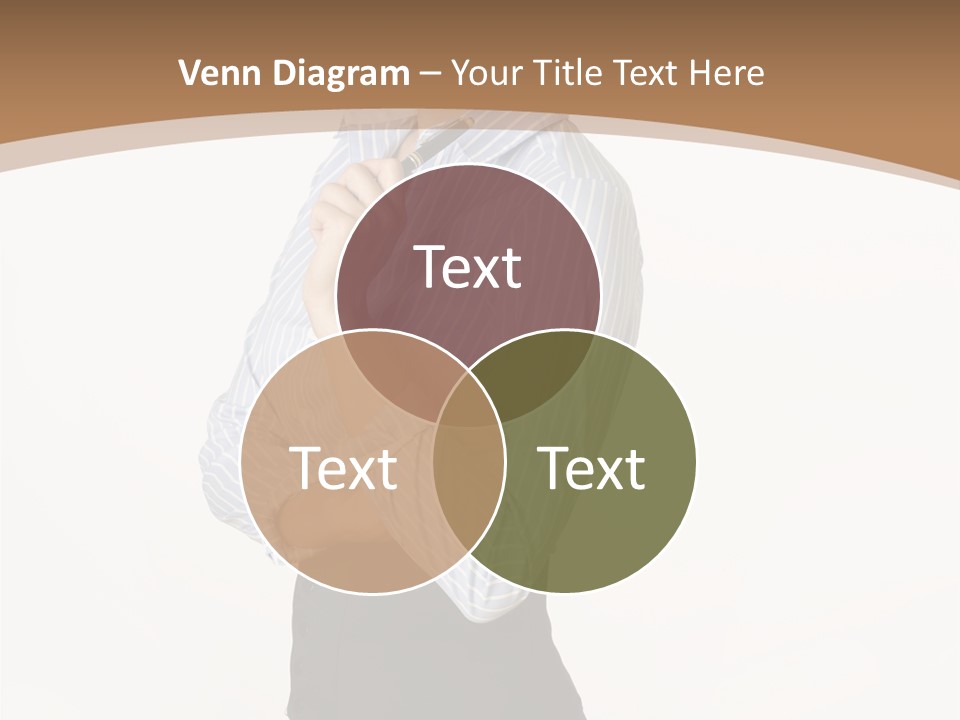 Venn Diagram – Your Title Text Here

Text

Text

Text